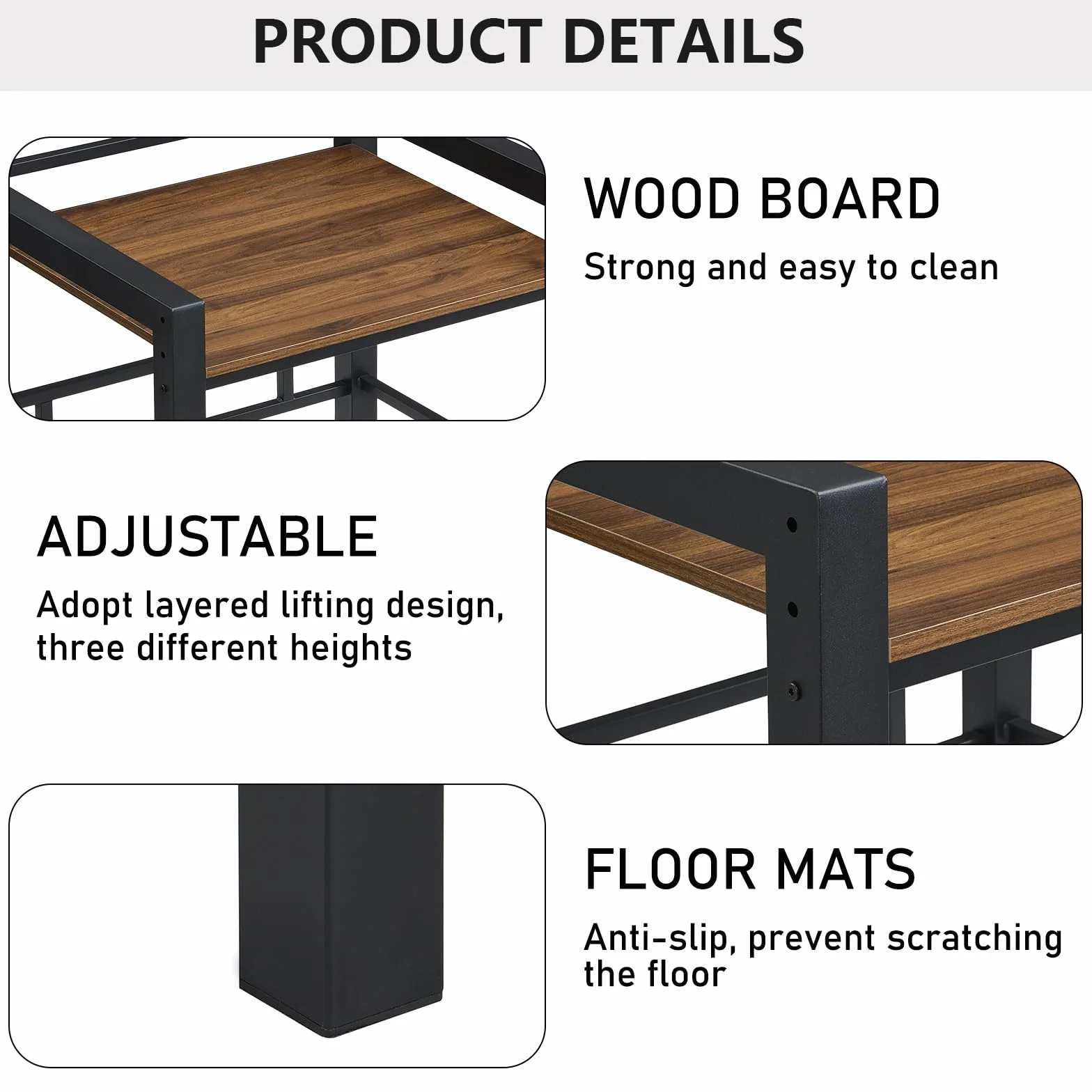 PRODUCT DETAILS

WOOD BOARD

Strong and easy to clean

ADJUSTABLE

Adopt layered lifting design, three different heights

FLOOR MATS

Anti-slip, prevent scratching the floor